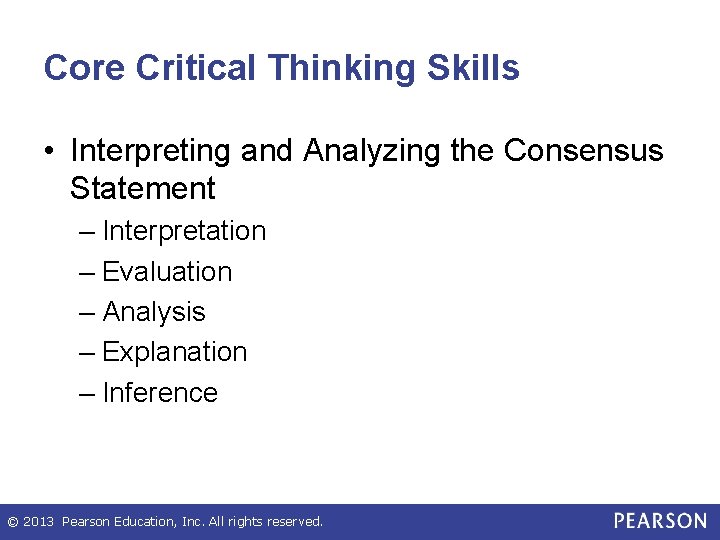 Core Critical Thinking Skills

• Interpreting and Analyzing the Consensus Statement
– Interpretation
– Evaluation
– Analysis
– Explanation
– Inference

© 2013 Pearson Education, Inc. All rights reserved.

PEARSON